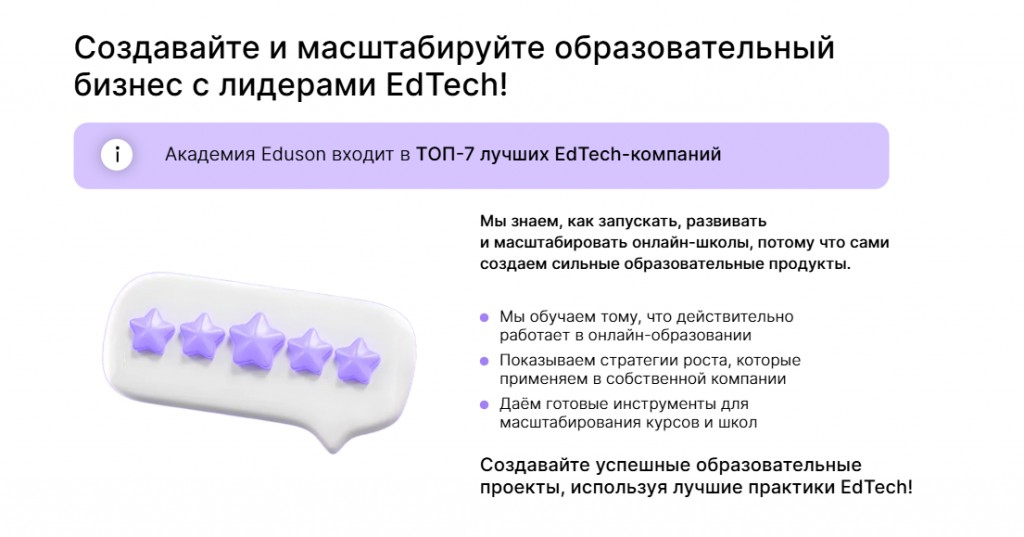 Создавайте и масштабируйте образовательный бизнес с лидерами EdTech!

i

Академия Eduson входит в ТОП-7 лучших EdTech-компаний

Мы знаем, как запускать, развивать и масштабировать онлайн-школы, потому что сами создаем сильные образовательные продукты.

• Мы обучаем тому, что действительно работает в онлайн-образовании
• Показываем стратегии роста, которые применяем в собственной компании
• Даём готовые инструменты для масштабирования курсов и школ

Создавайте успешные образовательные проекты, используя лучшие практики EdTech!